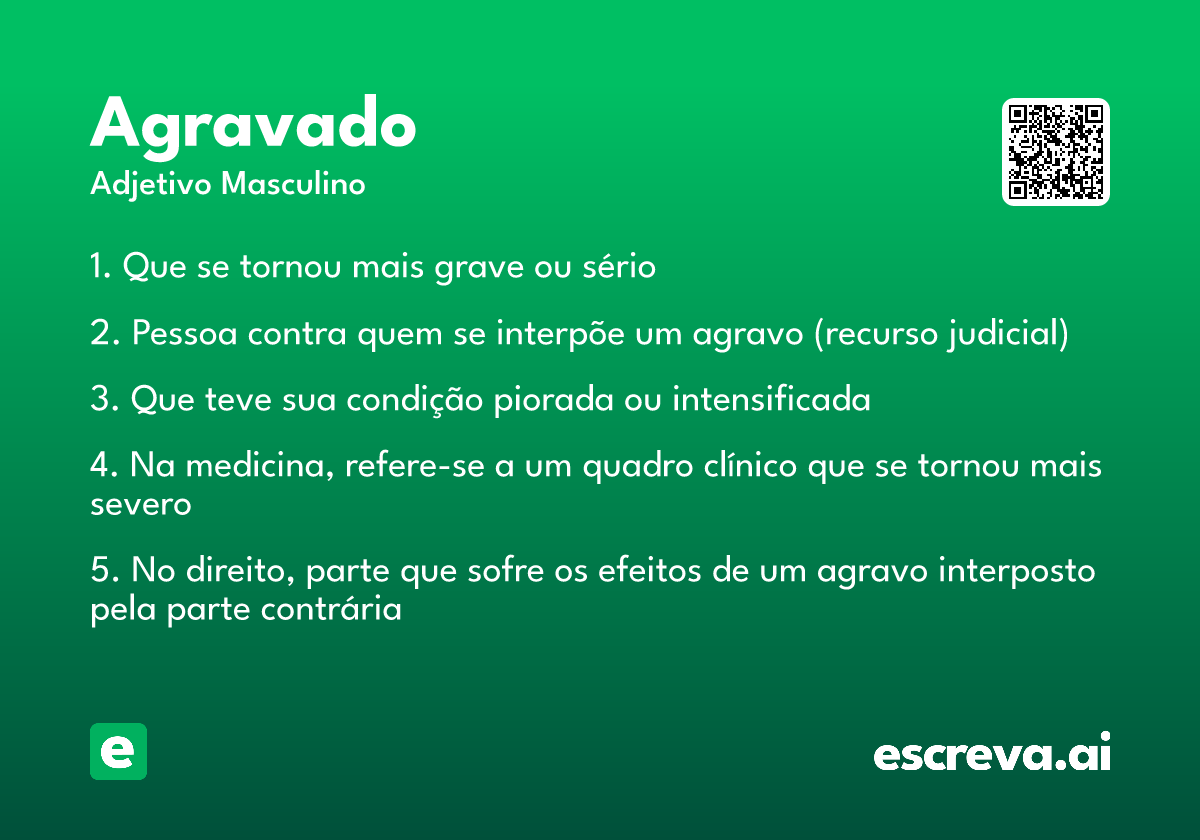 Agravado
Adjetivo Masculino

1. Que se tornou mais grave ou sério

2. Pessoa contra quem se interpõe um agravo (recurso judicial)

3. Que teve sua condição piorada ou intensificada

4. Na medicina, refere-se a um quadro clínico que se tornou mais severo

5. No direito, parte que sofre os efeitos de um agravo interposto pela parte contrária

e

escreva.ai